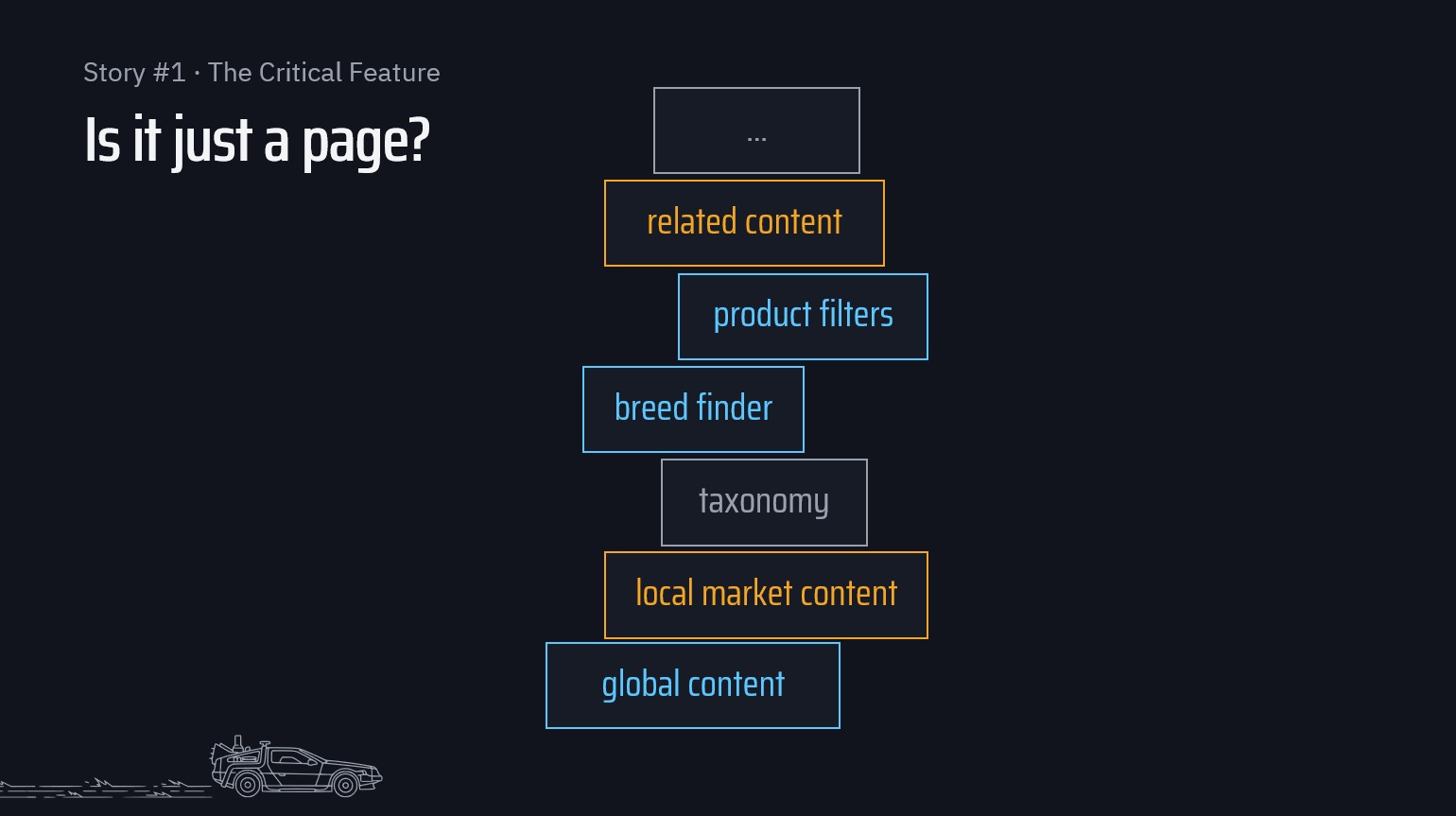 Story #1 · The Critical Feature

Is it just a page?

...

related content

product filters

breed finder

taxonomy

local market content

global content